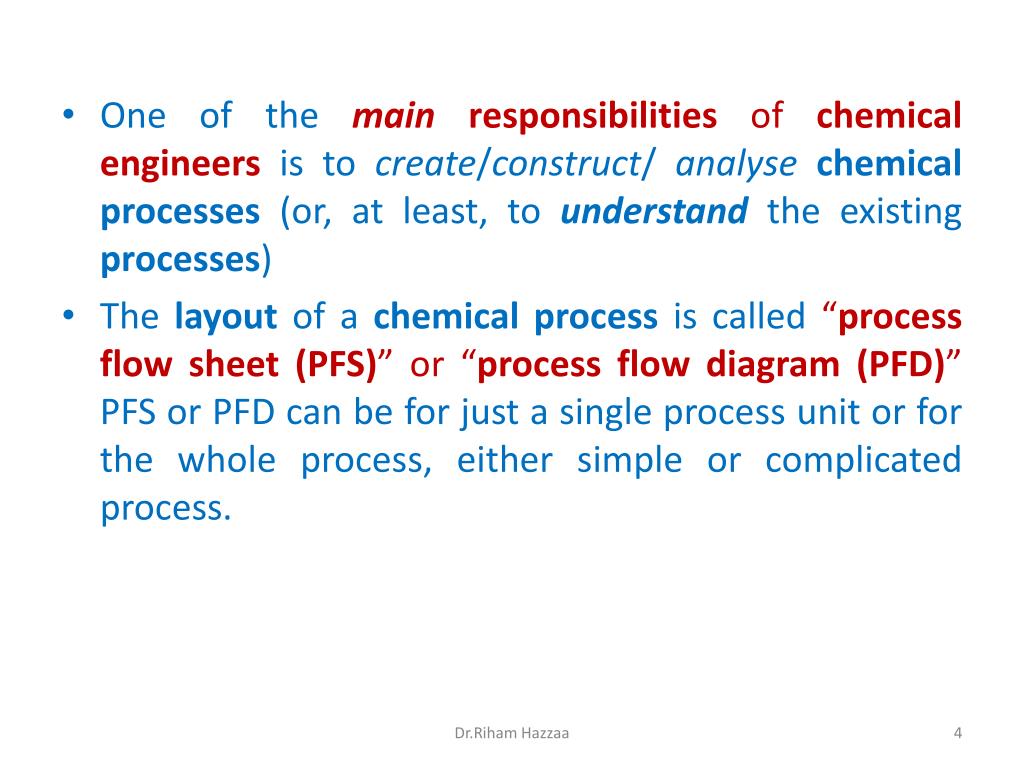 • One of the main responsibilities of chemical engineers is to create/construct/ analyse chemical processes (or, at least, to understand the existing processes)

• The layout of a chemical process is called “process flow sheet (PFS)” or “process flow diagram (PFD)” PFS or PFD can be for just a single process unit or for the whole process, either simple or complicated process.

Dr.Riham Hazzaa

4